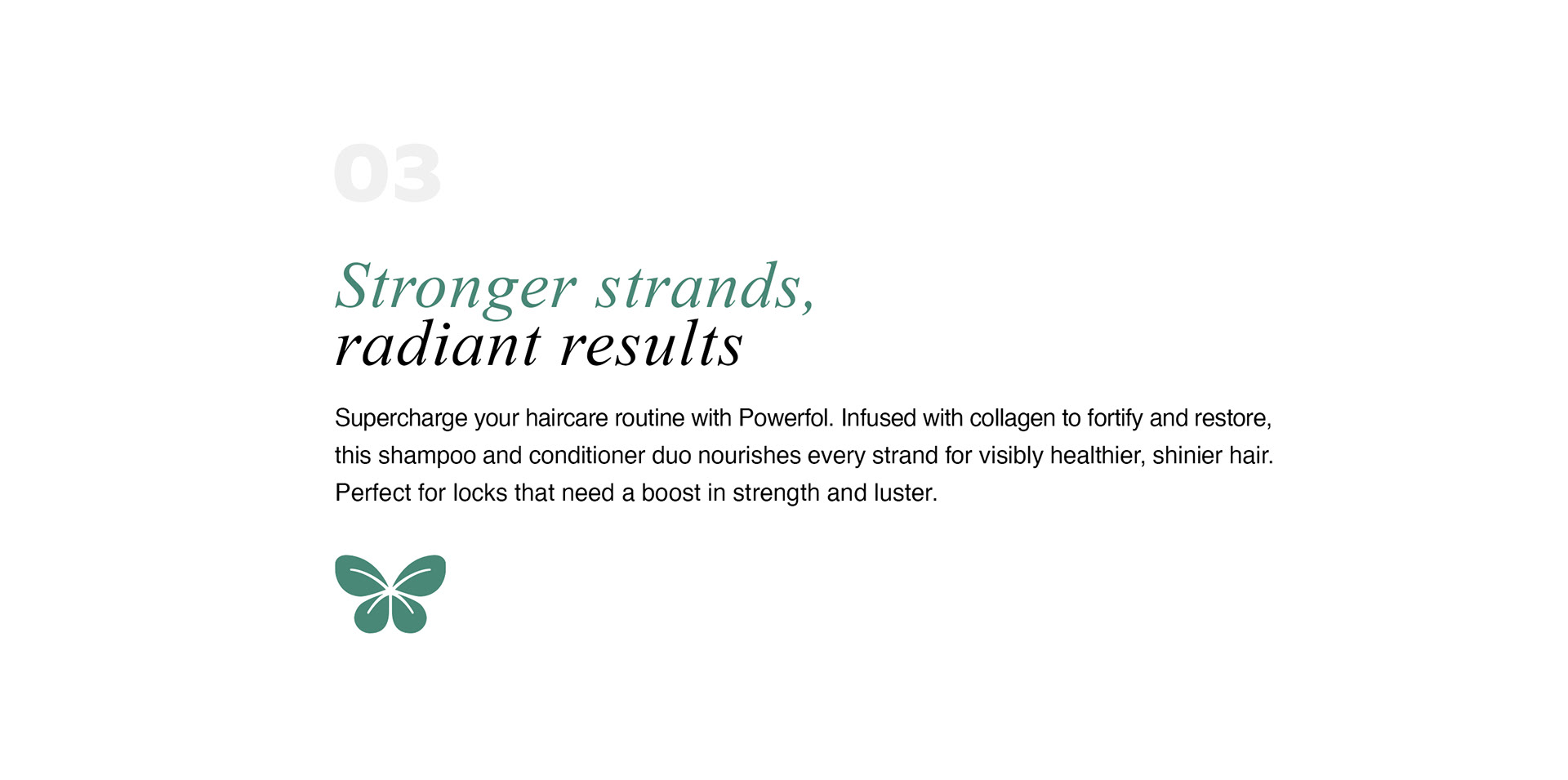 03

Stronger strands,
radiant results

Supercharge your haircare routine with Powerfol. Infused with collagen to fortify and restore, this shampoo and conditioner duo nourishes every strand for visibly healthier, shinier hair. Perfect for locks that need a boost in strength and luster.